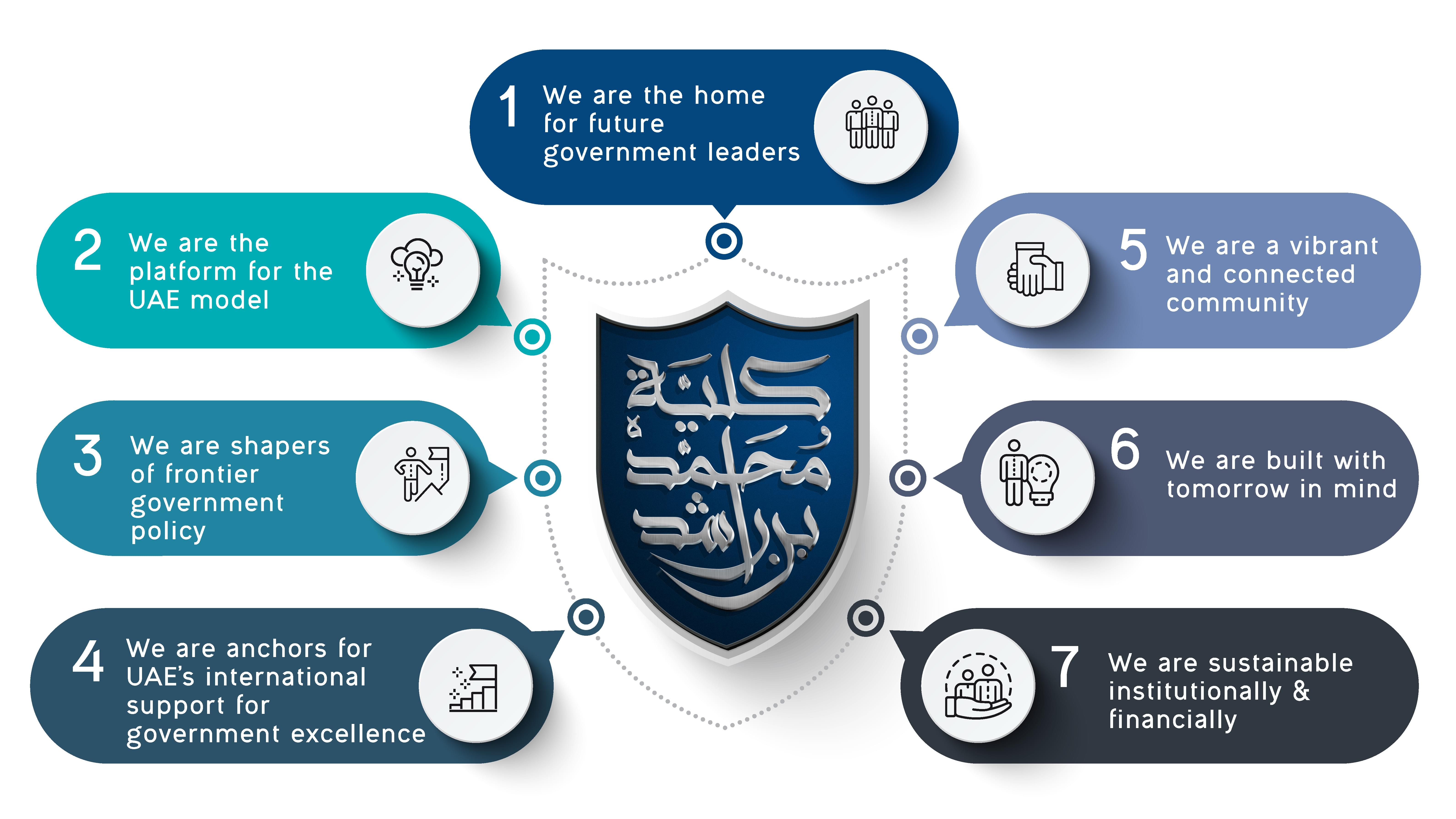 1 We are the home for future government leaders

2 We are the platform for the UAE model

3 We are shapers of frontier government policy

4 We are anchors for UAE's international support for government excellence

كلية محمد بن راشد

5 We are a vibrant and connected community

6 We are built with tomorrow in mind

7 We are sustainable institutionally & financially